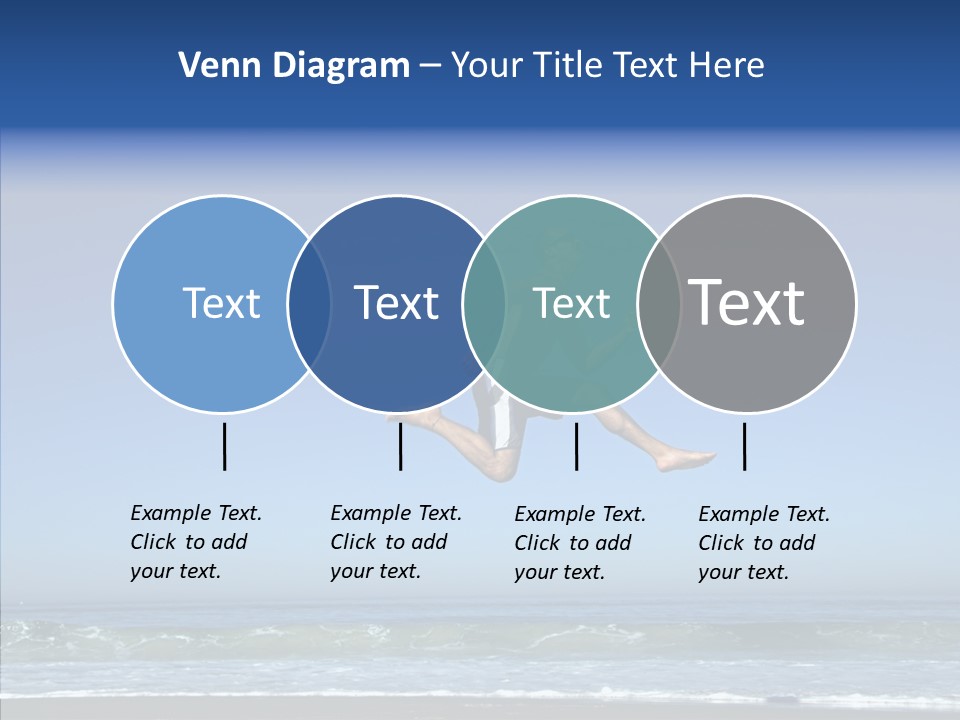 Venn Diagram – Your Title Text Here

Text

Text

Text

Text

Example Text. Click to add your text.

Example Text. Click to add your text.

Example Text. Click to add your text.

Example Text. Click to add your text.